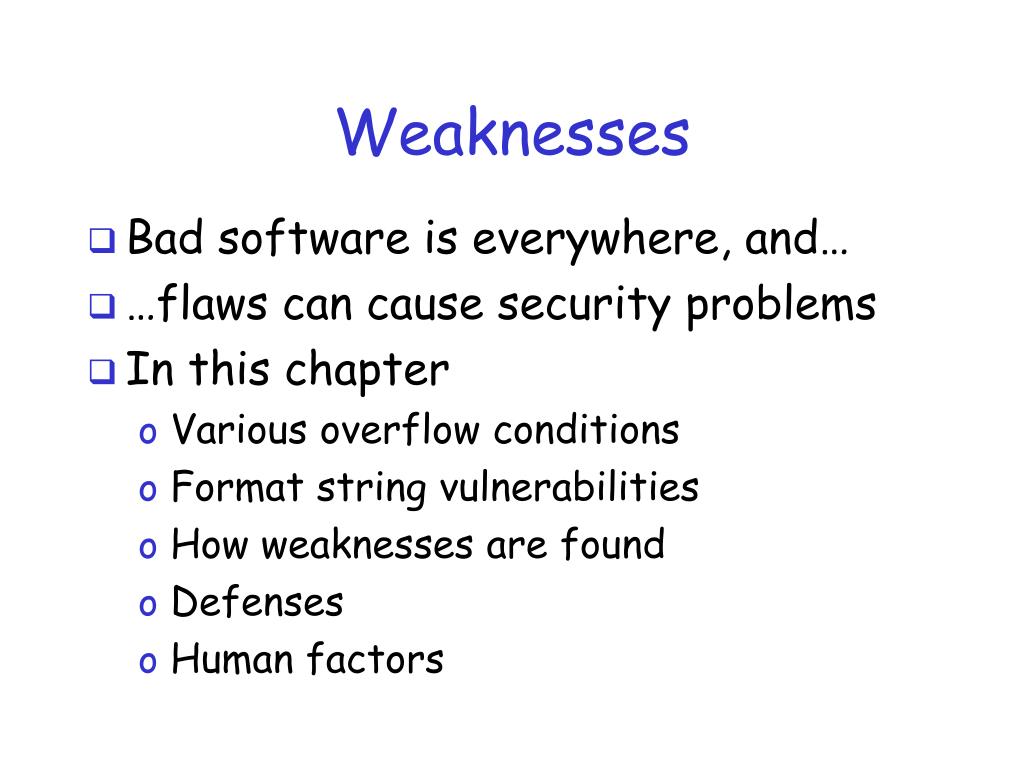 Weaknesses

❑ Bad software is everywhere, and…
❑ …flaws can cause security problems
❑ In this chapter
o Various overflow conditions
o Format string vulnerabilities
o How weaknesses are found
o Defenses
o Human factors